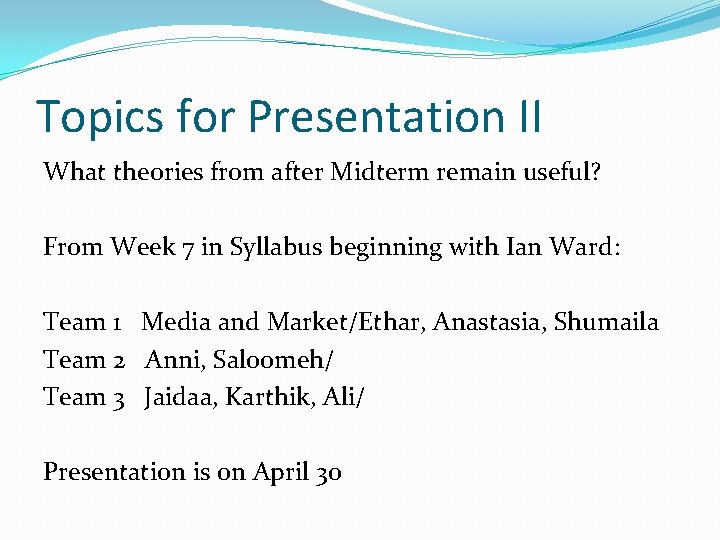 Topics for Presentation II

What theories from after Midterm remain useful?

From Week 7 in Syllabus beginning with Ian Ward:

Team 1 Media and Market/Ethar, Anastasia, Shumaila
Team 2 Anni, Saloomeh/
Team 3 Jaidaa, Karthik, Ali/

Presentation is on April 30